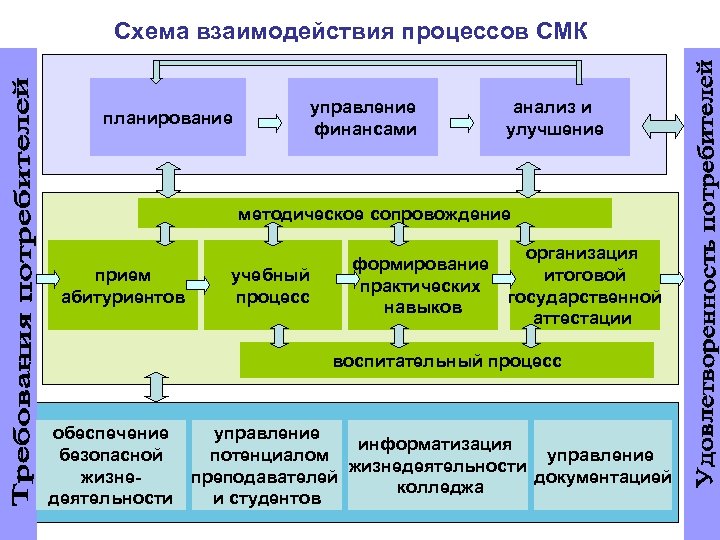 Схема взаимодействия процессов СМК

Требования потребителей

планирование

управление финансами

анализ и улучшение

методическое сопровождение

прием абитуриентов

учебный процесс

формирование практических навыков

организация итоговой государственной аттестации

воспитательный процесс

обеспечение безопасной жизнедеятельности

управление потенциалом преподавателей и студентов

информатизация жизнедеятельности колледжа

управление документацией

Удовлетворенность потребителей